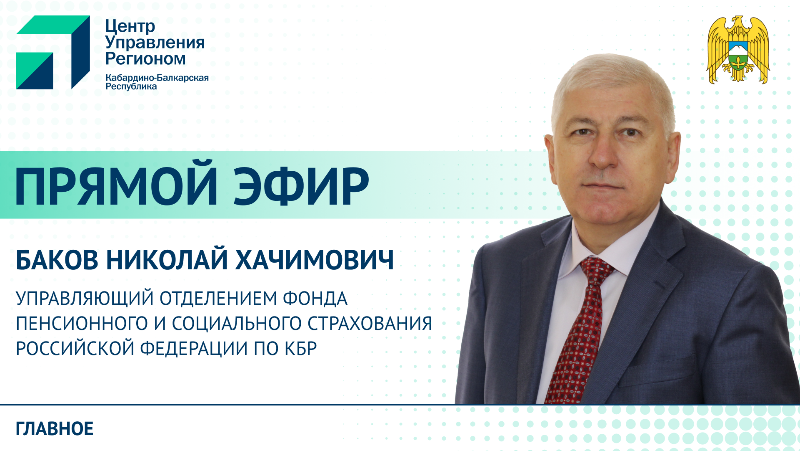 Центр Управления Регионом
Кабардино-Балкарская Республика

ПРЯМОЙ ЭФИР

БАКОВ НИКОЛАЙ ХАЧИМОВИЧ

УПРАВЛЯЮЩИЙ ОТДЕЛЕНИЕМ ФОНДА ПЕНСИОННОГО И СОЦИАЛЬНОГО СТРАХОВАНИЯ РОССИЙСКОЙ ФЕДЕРАЦИИ ПО КБР

ГЛАВНОЕ